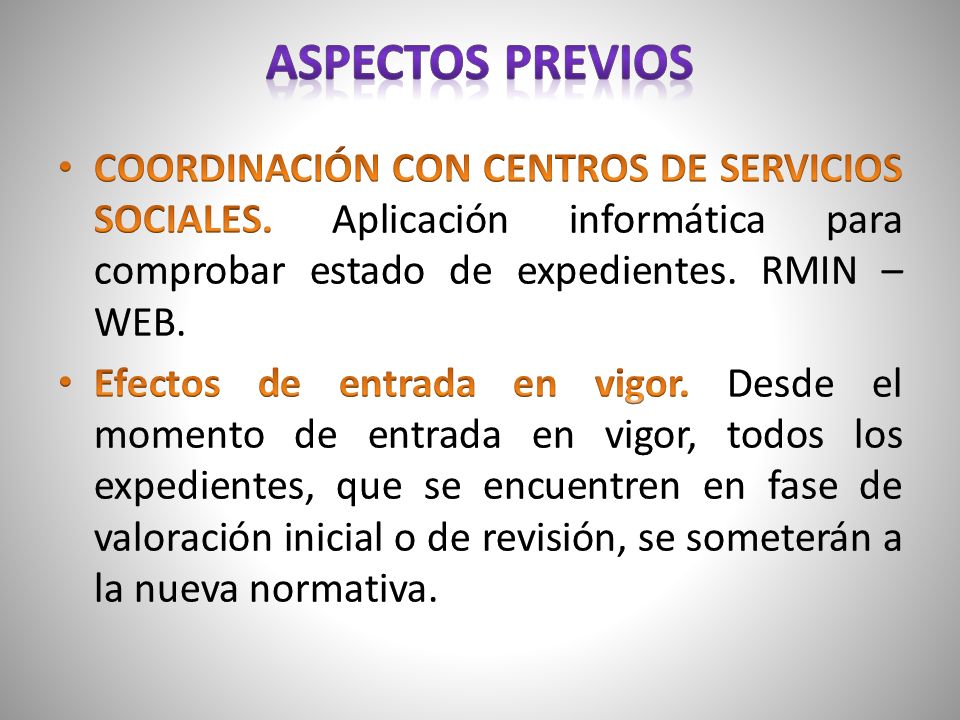 ASPECTOS PREVIOS

• COORDINACIÓN CON CENTROS DE SERVICIOS SOCIALES. Aplicación informática para comprobar estado de expedientes. RMIN – WEB.

• Efectos de entrada en vigor. Desde el momento de entrada en vigor, todos los expedientes, que se encuentren en fase de valoración inicial o de revisión, se someterán a la nueva normativa.